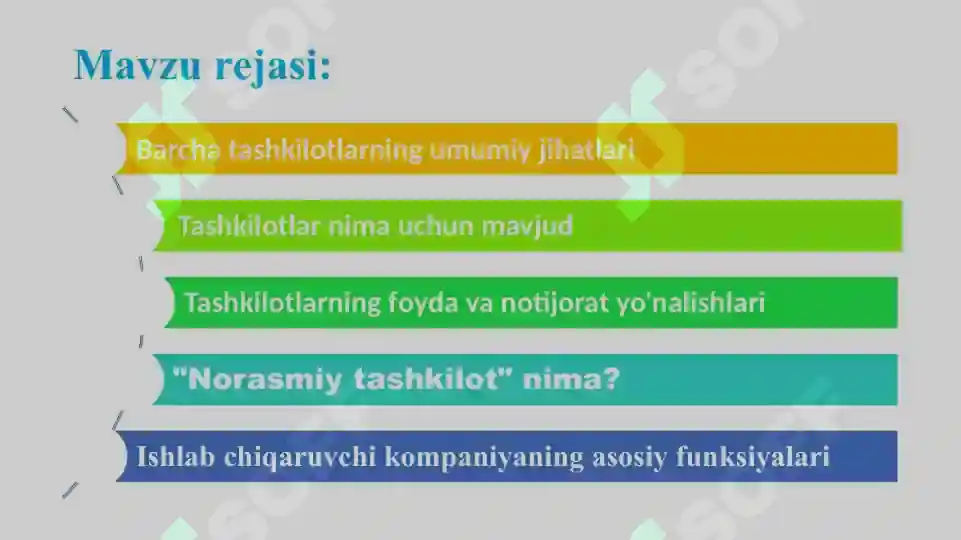 Mavzu rejasi:

Barcha tashkilotlarning umumiy jihatlari

Tashkilotlar nima uchun mavjud

Tashkilotlarning foyda va notijorat yo'nalishlari

"Norasmiy tashkilot" nima?

Ishlab chiqaruvchi kompaniyaning asosiy funksiyalari